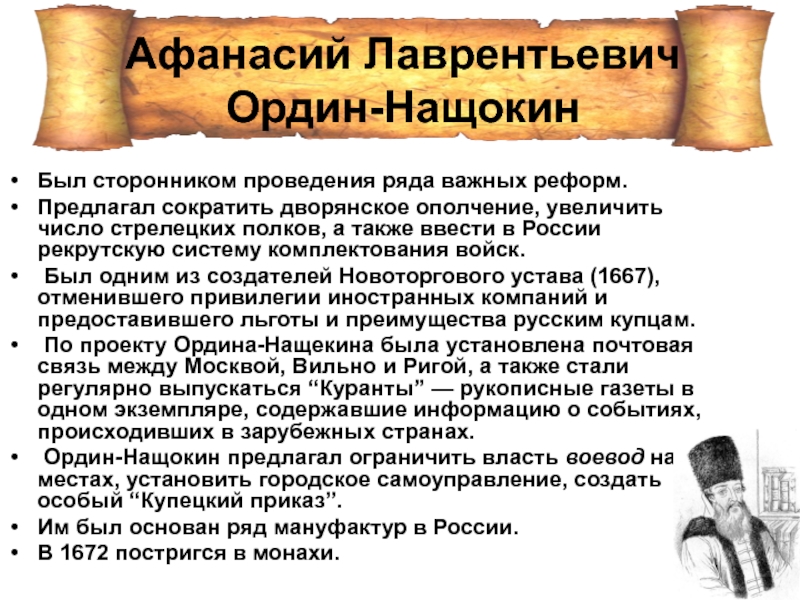 Афанасий Лаврентьевич Ордин-Нащокин

• Был сторонником проведения ряда важных реформ.
• Предлагал сократить дворянское ополчение, увеличить число стрелецких полков, а также ввести в России рекрутскую систему комплектования войск.
• Был одним из создателей Новоторгового устава (1667), отменившего привилегии иностранных компаний и предоставившего льготы и преимущества русским купцам.
• По проекту Ордина-Нащекина была установлена почтовая связь между Москвой, Вильно и Ригой, а также стали регулярно выпускаться “Куранты” — рукописные газеты в одном экземпляре, содержавшие информацию о событиях, происходивших в зарубежных странах.
• Ордин-Нащокин предлагал ограничить власть воевод на местах, установить городское самоуправление, создать особый “Купецкий приказ”.
• Им был основан ряд мануфактур в России.
• В 1672 постригся в монахи.